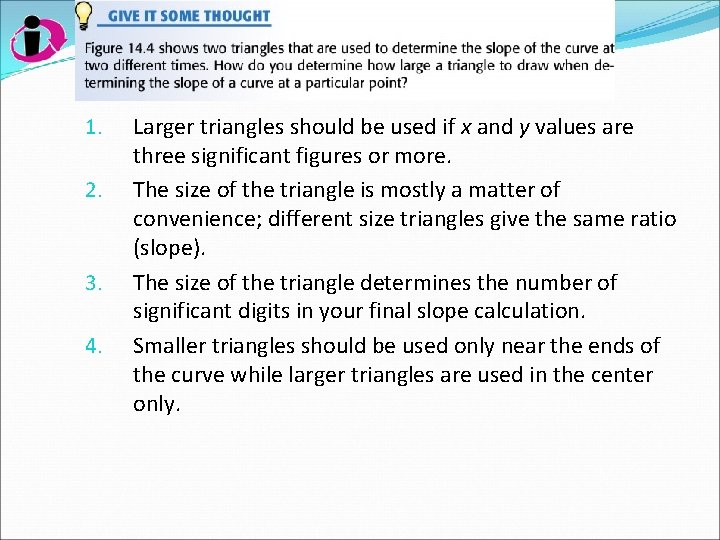 GIVE IT SOME THOUGHT

Figure 14.4 shows two triangles that are used to determine the slope of the curve at two different times. How do you determine how large a triangle to draw when determining the slope of a curve at a particular point?

1. Larger triangles should be used if $x$ and $y$ values are three significant figures or more.
2. The size of the triangle is mostly a matter of convenience; different size triangles give the same ratio (slope).
3. The size of the triangle determines the number of significant digits in your final slope calculation.
4. Smaller triangles should be used only near the ends of the curve while larger triangles are used in the center only.